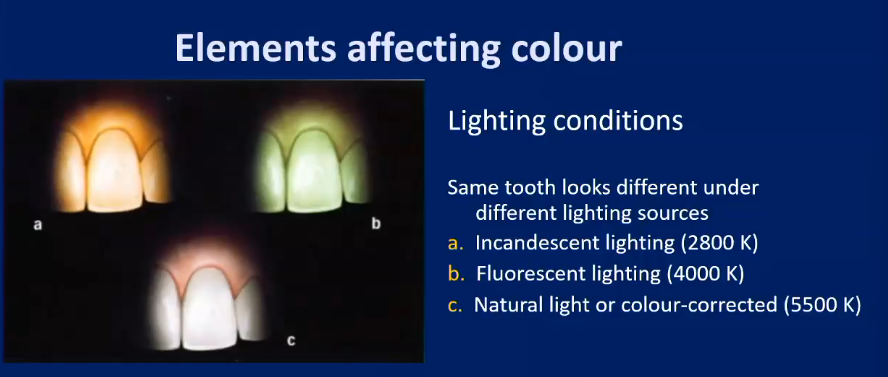 Elements affecting colour

a

b

c

Lighting conditions

Same tooth looks different under different lighting sources

a. Incandescent lighting (2800 K)

b. Fluorescent lighting (4000 K)

c. Natural light or colour-corrected (5500 K)